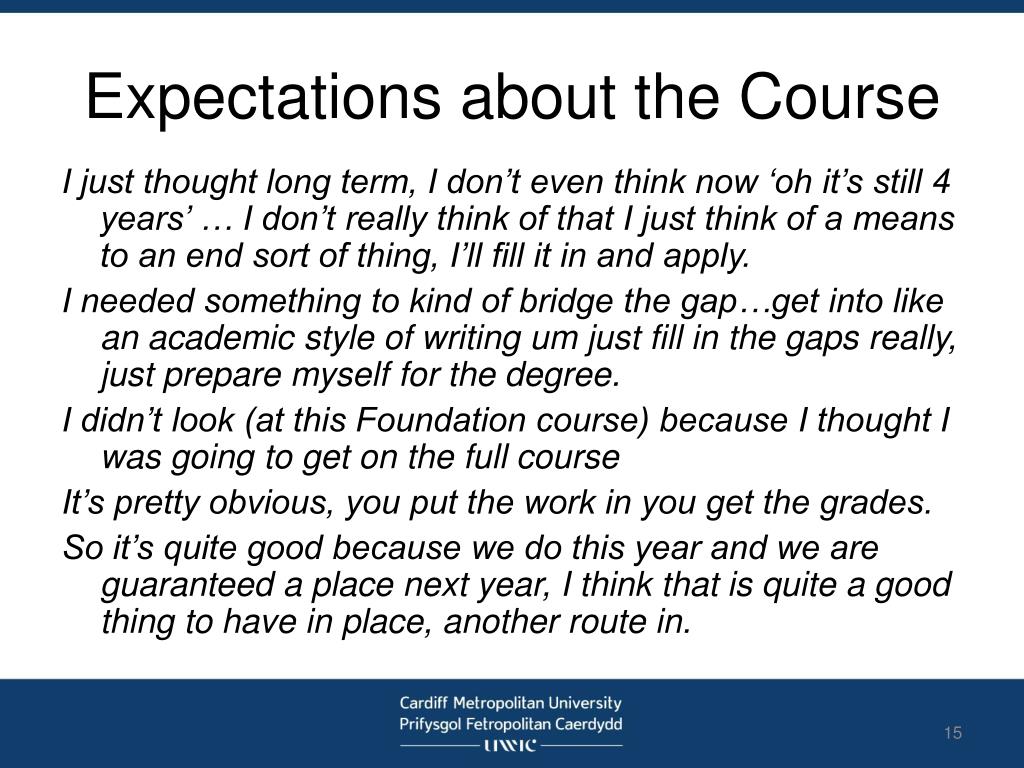 Expectations about the Course

I just thought long term, I don’t even think now ‘oh it’s still 4 years’ … I don’t really think of that I just think of a means to an end sort of thing, I’ll fill it in and apply.

I needed something to kind of bridge the gap…get into like an academic style of writing um just fill in the gaps really, just prepare myself for the degree.

I didn’t look (at this Foundation course) because I thought I was going to get on the full course

It’s pretty obvious, you put the work in you get the grades.

So it’s quite good because we do this year and we are guaranteed a place next year, I think that is quite a good thing to have in place, another route in.

Cardiff Metropolitan University
Prifysgol Fetropolitan Caerdydd
UWIC

15